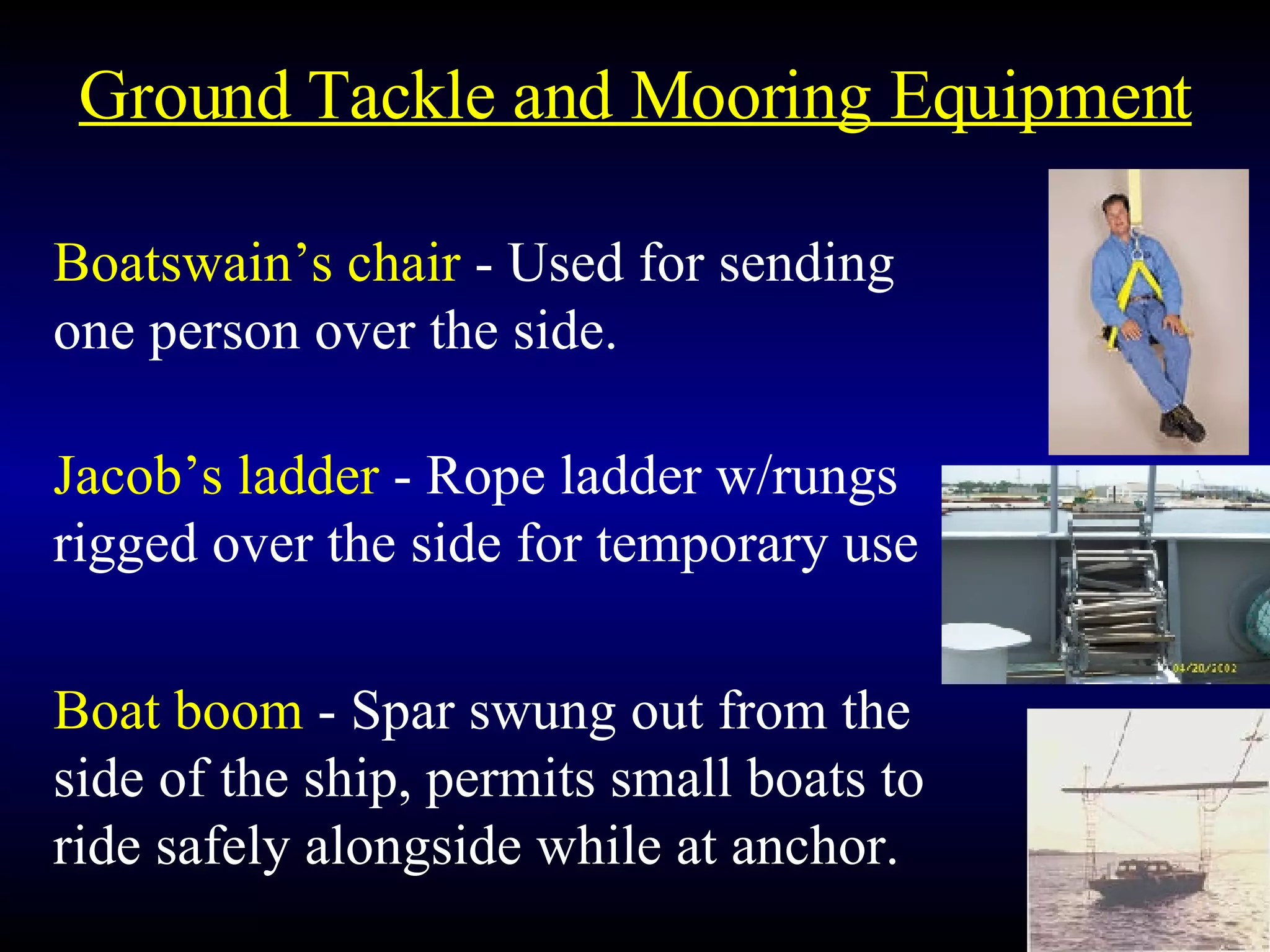 Ground Tackle and Mooring Equipment

Boatswain’s chair - Used for sending one person over the side.

Jacob’s ladder - Rope ladder w/rungs rigged over the side for temporary use

04/20/2002

Boat boom - Spar swung out from the side of the ship, permits small boats to ride safely alongside while at anchor.